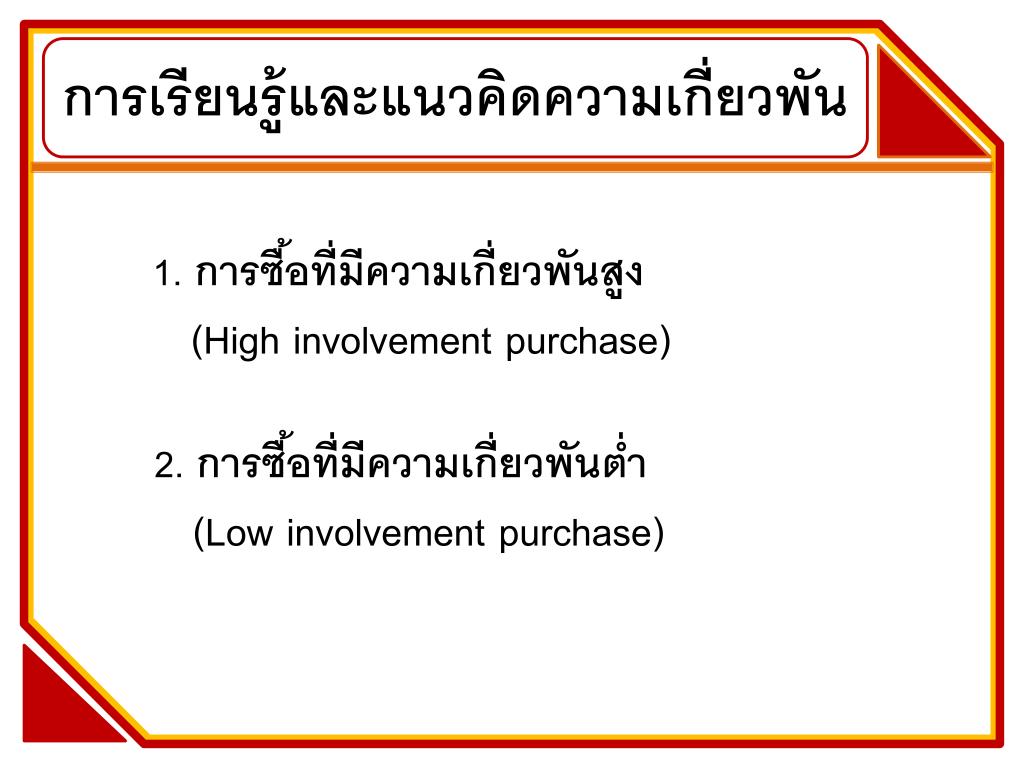 การเรียนรู้และแนวคิดความเกี่ยวพัน

1. การซื้อที่มีความเกี่ยวพันสูง
(High involvement purchase)

2. การซื้อที่มีความเกี่ยวพันต่ำ
(Low involvement purchase)